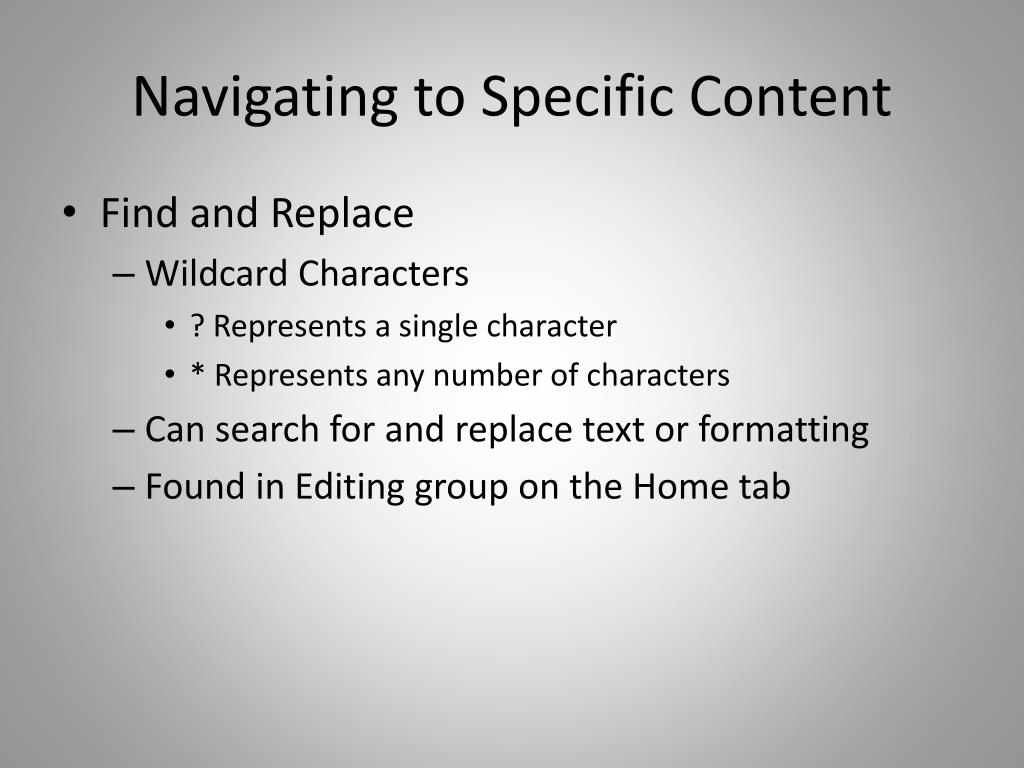 Navigating to Specific Content

• Find and Replace
  – Wildcard Characters
    • ? Represents a single character
    • * Represents any number of characters
  – Can search for and replace text or formatting
  – Found in Editing group on the Home tab